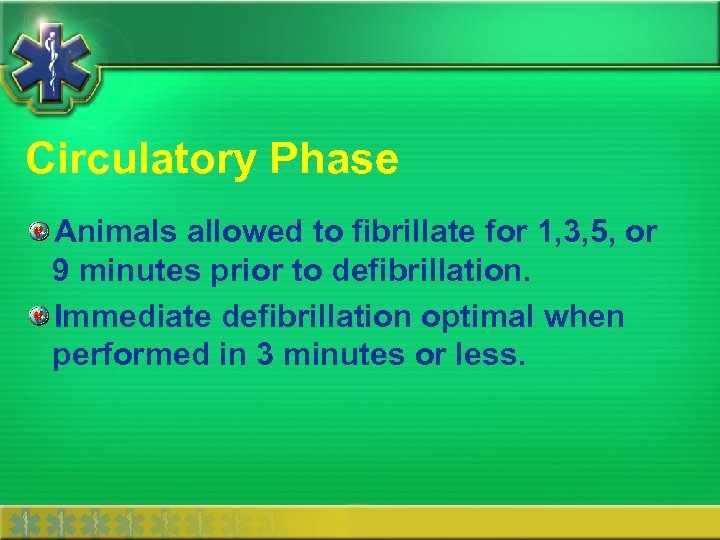 Circulatory Phase

Animals allowed to fibrillate for 1,3,5, or 9 minutes prior to defibrillation.

Immediate defibrillation optimal when performed in 3 minutes or less.